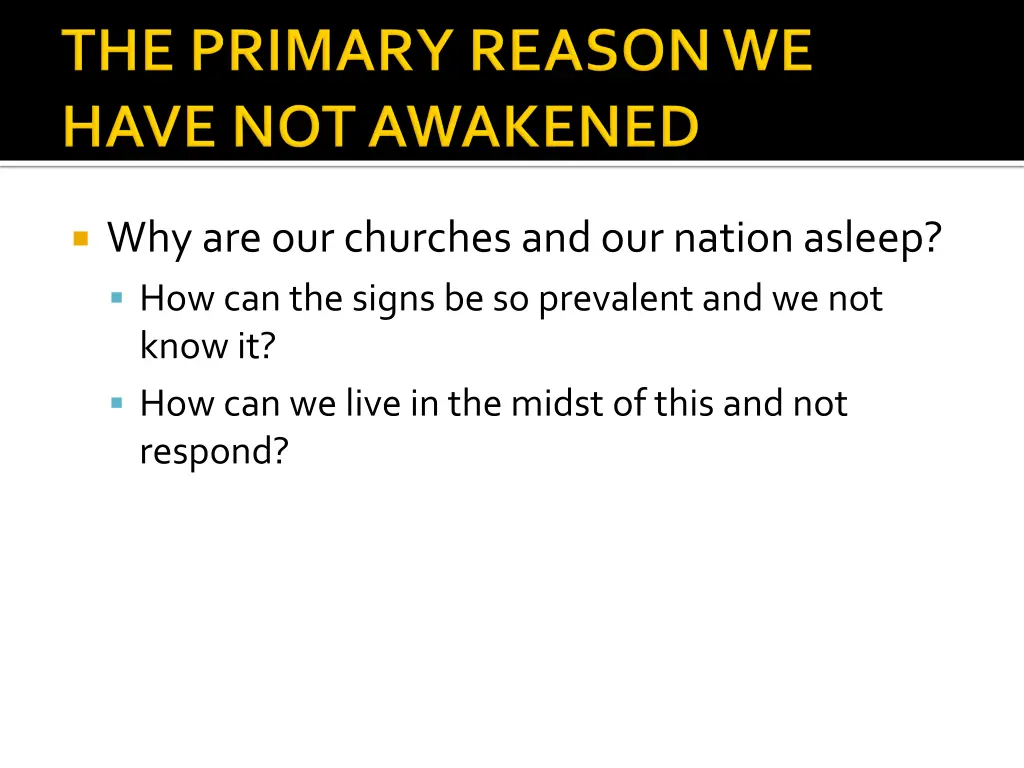 THE PRIMARY REASON WE HAVE NOT AWAKENED

Why are our churches and our nation asleep?

How can the signs be so prevalent and we not know it?

How can we live in the midst of this and not respond?